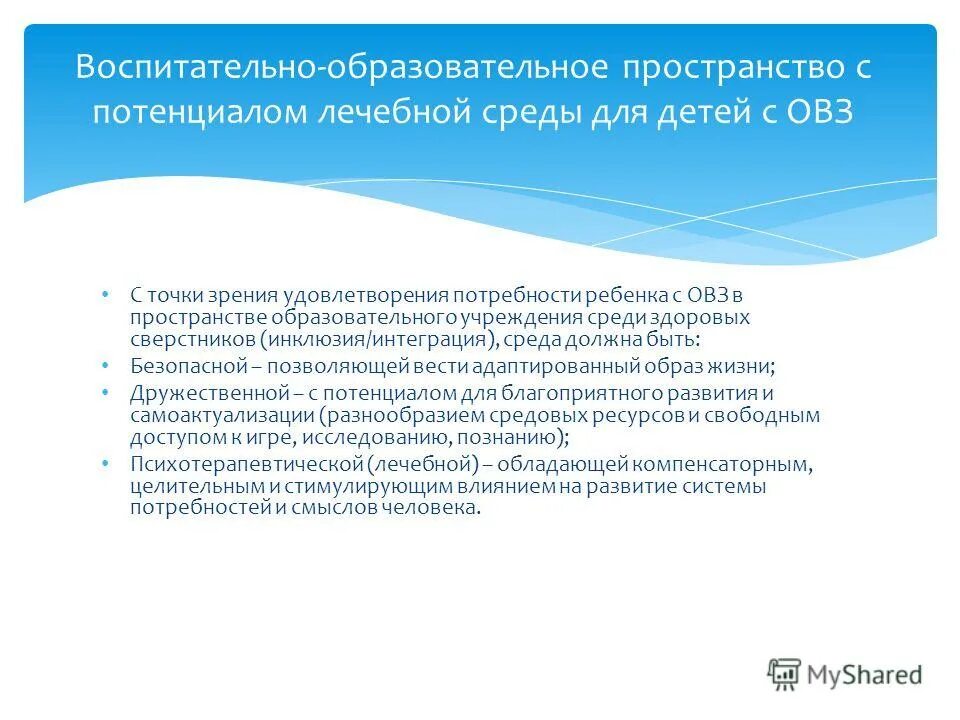 Воспитательно-образовательное пространство с потенциалом лечебной среды для детей с ОВЗ

• С точки зрения удовлетворения потребности ребенка с ОВЗ в пространстве образовательного учреждения среди здоровых сверстников (инклюзия/интеграция), среда должна быть:
• Безопасной – позволяющей вести адаптированный образ жизни;
• Дружественной – с потенциалом для благоприятного развития и самоактуализации (разнообразием средовых ресурсов и свободным доступом к игре, исследованию, познанию);
• Психотерапевтической (лечебной) – обладающей компенсаторным, целительным и стимулирующим влиянием на развитие системы потребностей и смыслов человека.

MyShared